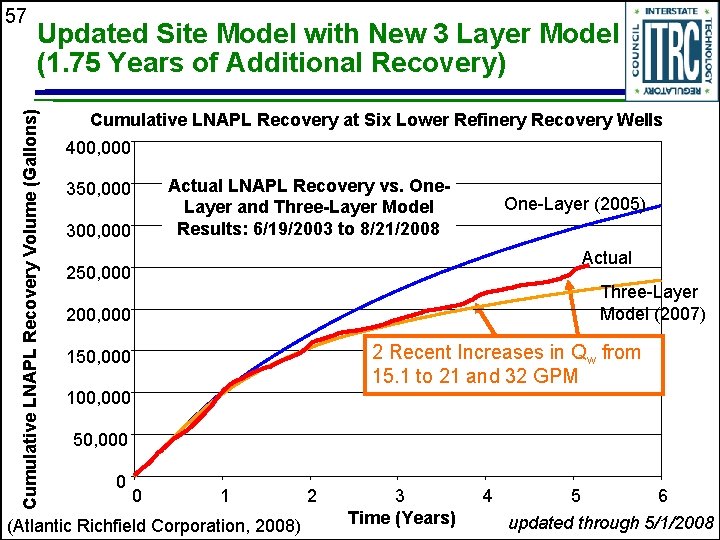 57

Updated Site Model with New 3 Layer Model (1.75 Years of Additional Recovery)

INTERSTATE TECHNOLOGY REGULATORY COUNCIL ITRC

Cumulative LNAPL Recovery at Six Lower Refinery Recovery Wells

Cumulative LNAPL Recovery Volume (Gallons)

400,000
350,000
300,000
250,000
200,000
150,000
100,000
50,000
0

Actual LNAPL Recovery vs. One-Layer and Three-Layer Model Results: 6/19/2003 to 8/21/2008

One-Layer (2005)

Actual

Three-Layer Model (2007)

2 Recent Increases in $Q_w$ from 15.1 to 21 and 32 GPM

0 1 2 3 4 5 6

Time (Years)

(Atlantic Richfield Corporation, 2008)

updated through 5/1/2008